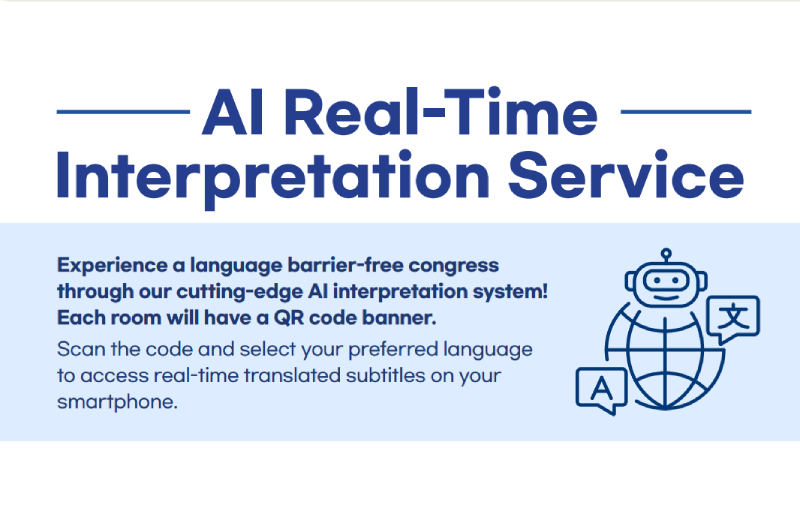 AI Real-Time Interpretation Service

Experience a language barrier-free congress through our cutting-edge AI interpretation system! Each room will have a QR code banner.
Scan the code and select your preferred language to access real-time translated subtitles on your smartphone.

文

A